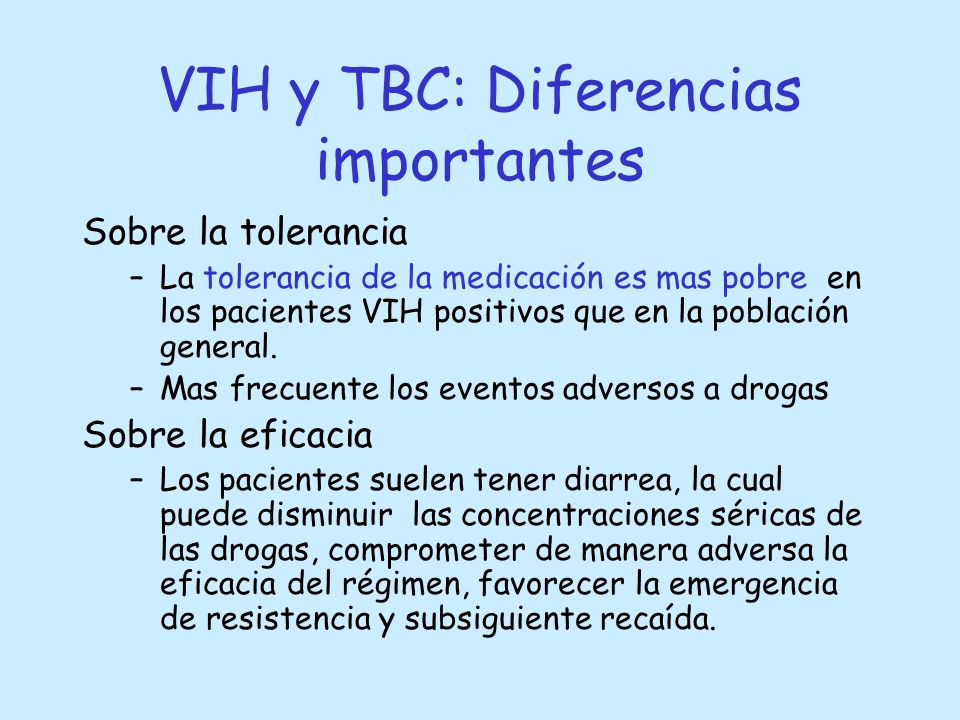 VIH y TBC: Diferencias importantes

Sobre la tolerancia

– La tolerancia de la medicación es mas pobre en los pacientes VIH positivos que en la población general.

– Mas frecuente los eventos adversos a drogas

Sobre la eficacia

– Los pacientes suelen tener diarrea, la cual puede disminuir las concentraciones séricas de las drogas, comprometer de manera adversa la eficacia del régimen, favorecer la emergencia de resistencia y subsiguiente recaída.